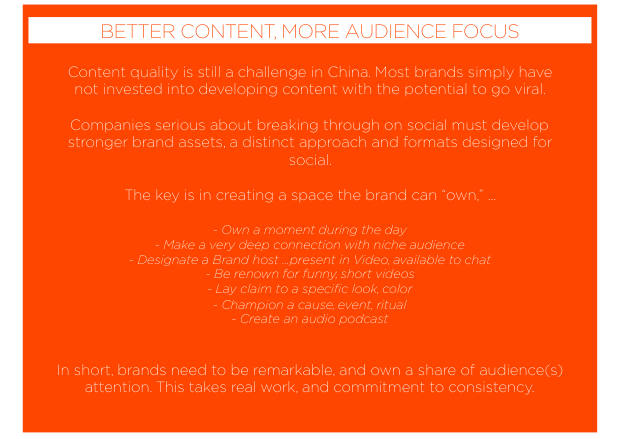 BETTER CONTENT, MORE AUDIENCE FOCUS

Content quality is still a challenge in China. Most brands simply have not invested into developing content with the potential to go viral.

Companies serious about breaking through on social must develop stronger brand assets, a distinct approach and formats designed for social.

The key is in creating a space the brand can "own," ...

- Own a moment during the day
- Make a very deep connection with niche audience
- Designate a Brand host ...present in Video, available to chat
- Be renown for funny, short videos
- Lay claim to a specific look, color
- Champion a cause, event, ritual
- Create an audio podcast

In short, brands need to be remarkable, and own a share of audience(s) attention. This takes real work, and commitment to consistency.